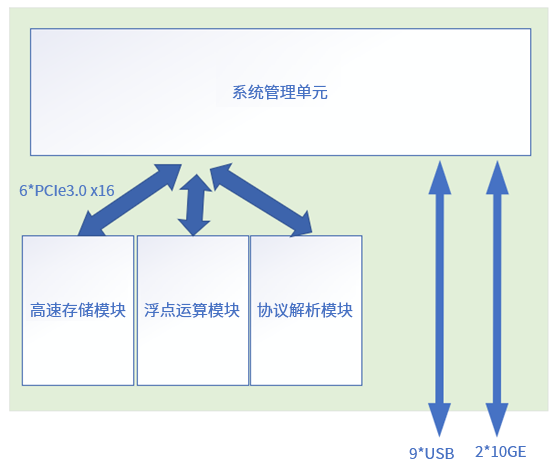 系统管理单元

6*PCIe3.0 x16

高速存储模块

浮点运算模块

协议解析模块

9*USB

2*10GE